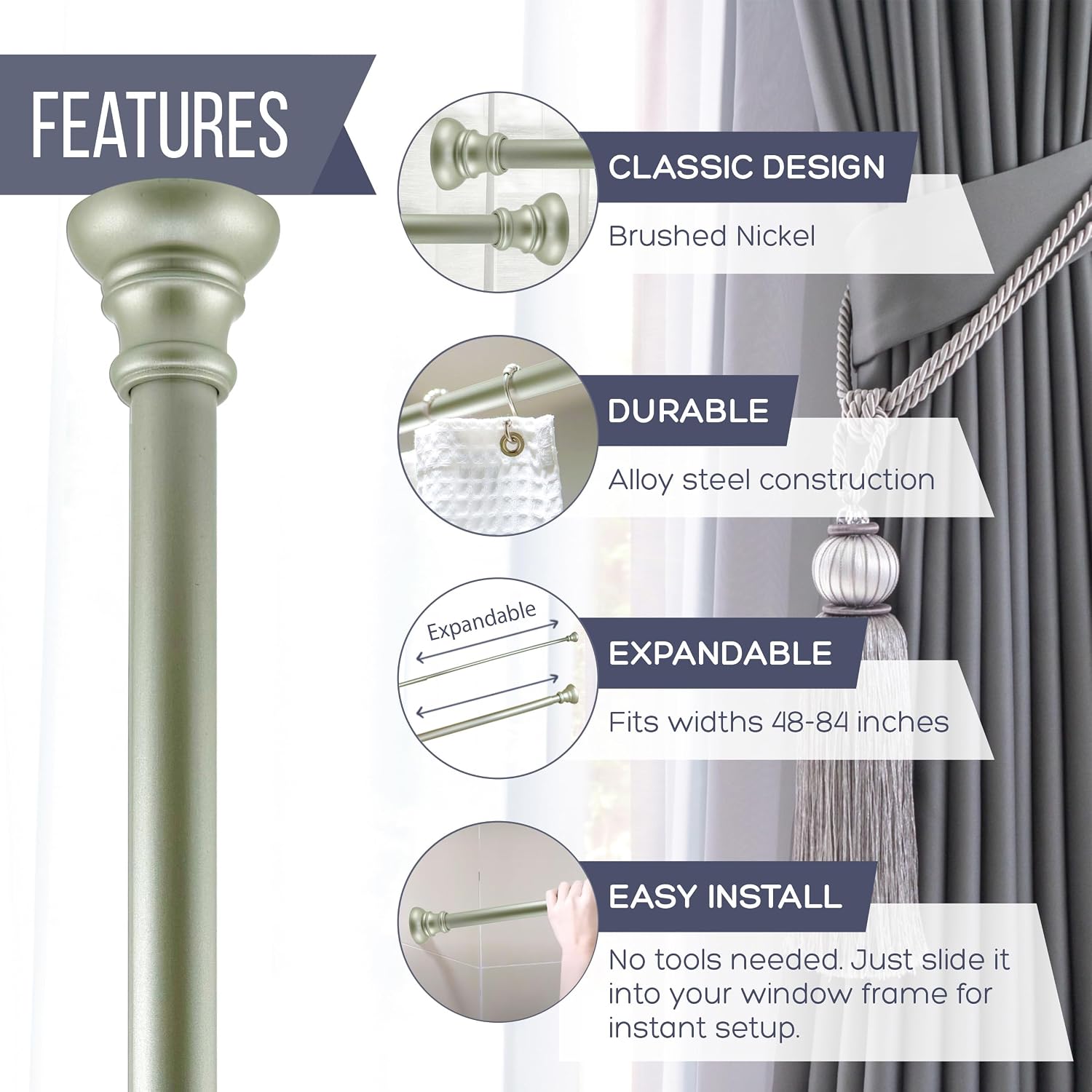 FEATURES

CLASSIC DESIGN

Brushed Nickel

DURABLE

Alloy steel construction

Expandable

EXPANDABLE

Fits widths 48-84 inches

EASY INSTALL

No tools needed. Just slide it into your window frame for instant setup.